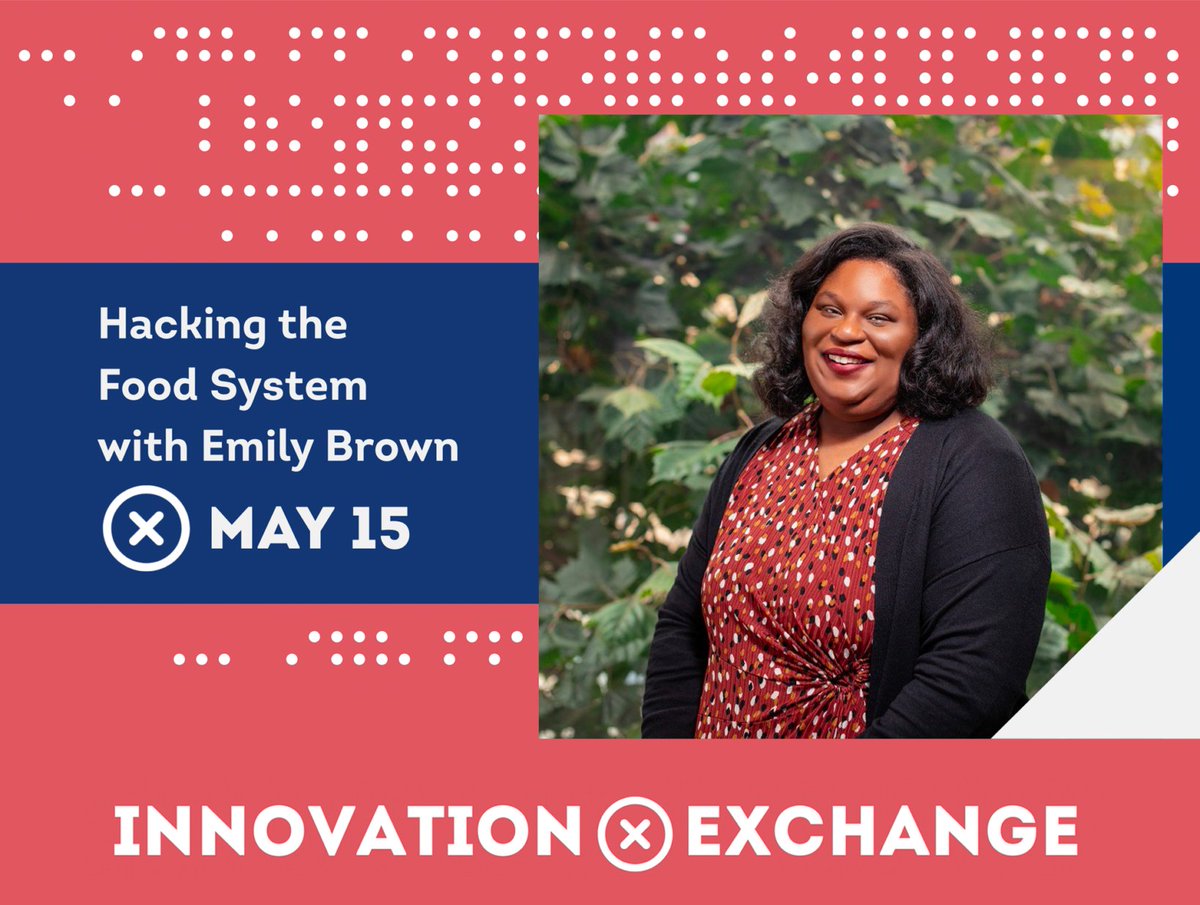 Hacking the Food System with Emily Brown

MAY 15

INNOVATION EXCHANGE